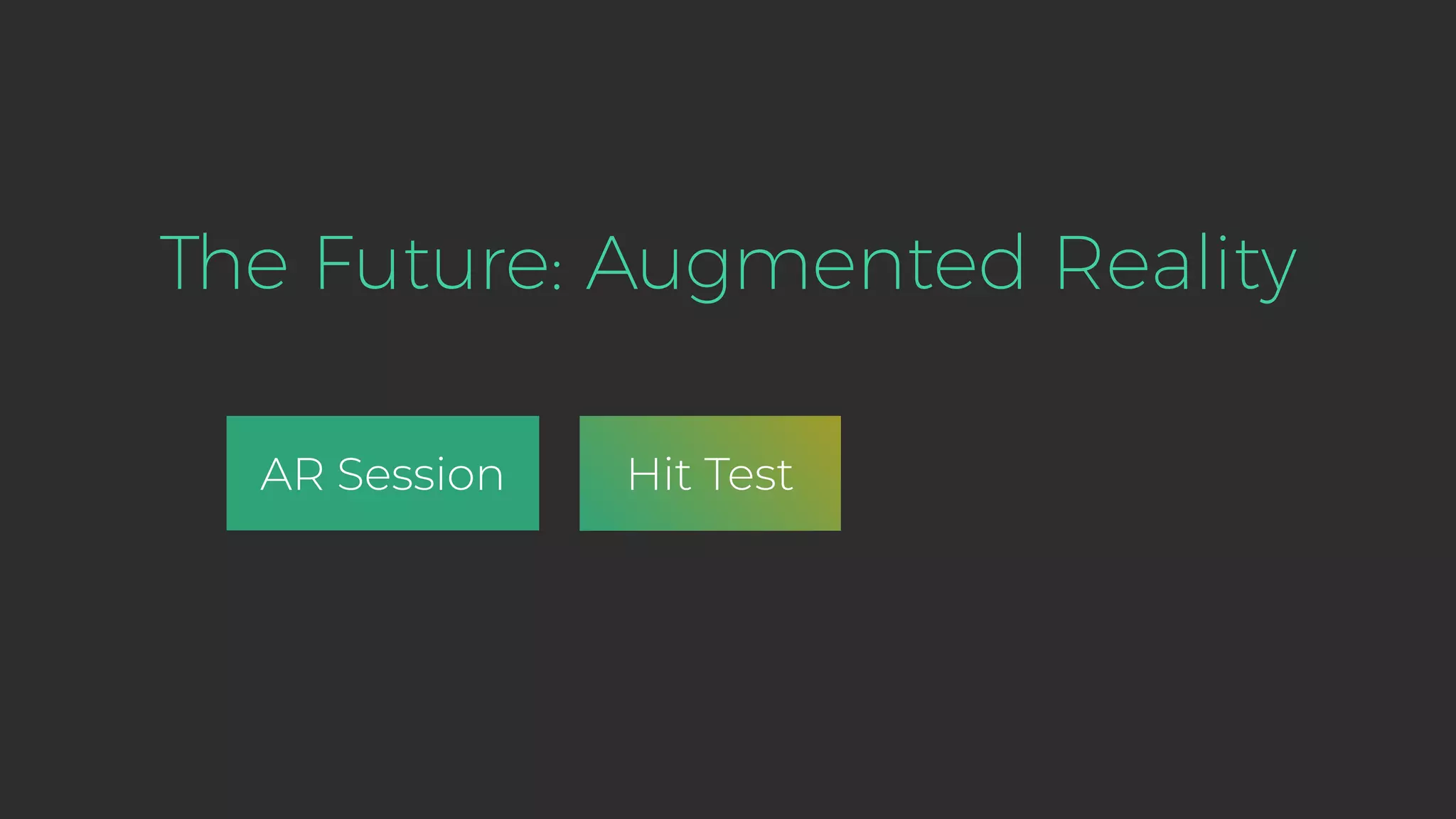 The Future: Augmented Reality

AR Session

Hit Test